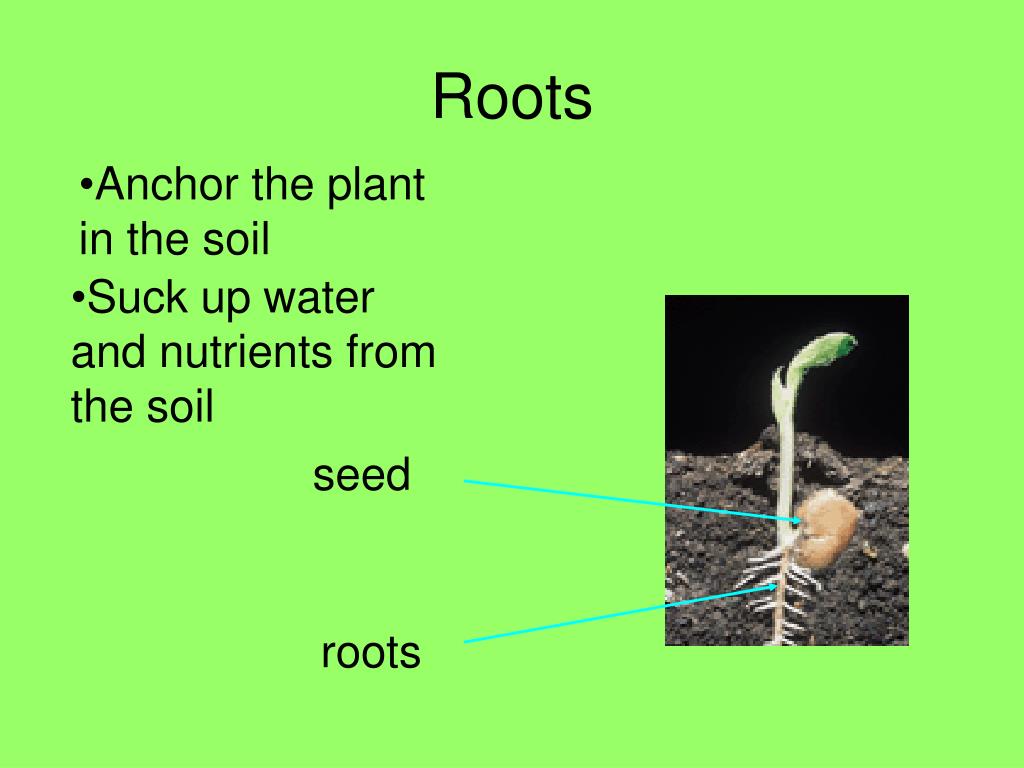 Roots

•Anchor the plant in the soil

•Suck up water and nutrients from the soil

seed

roots